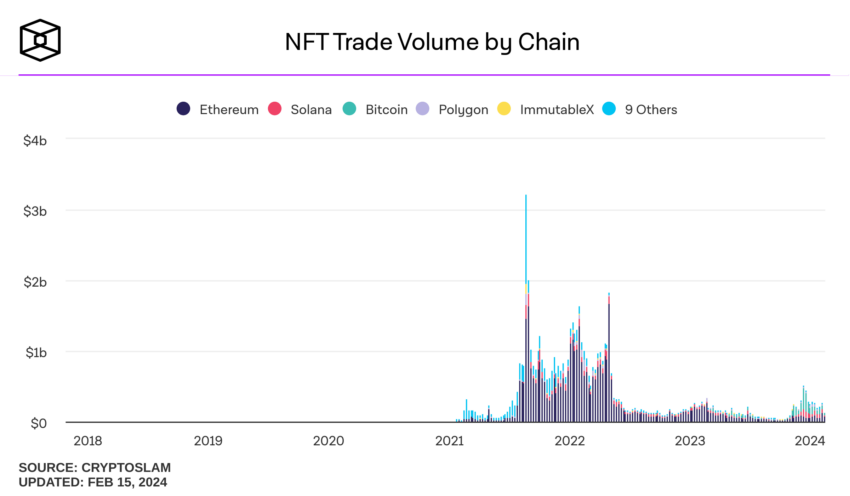 NFT Trade Volume by Chain

Ethereum Solana Bitcoin Polygon ImmutableX 9 Others

$4b
$3b
$2b
$1b
$0

2018 2019 2020 2021 2022 2023 2024

SOURCE: CRYPTOSLAM
UPDATED: FEB 15, 2024